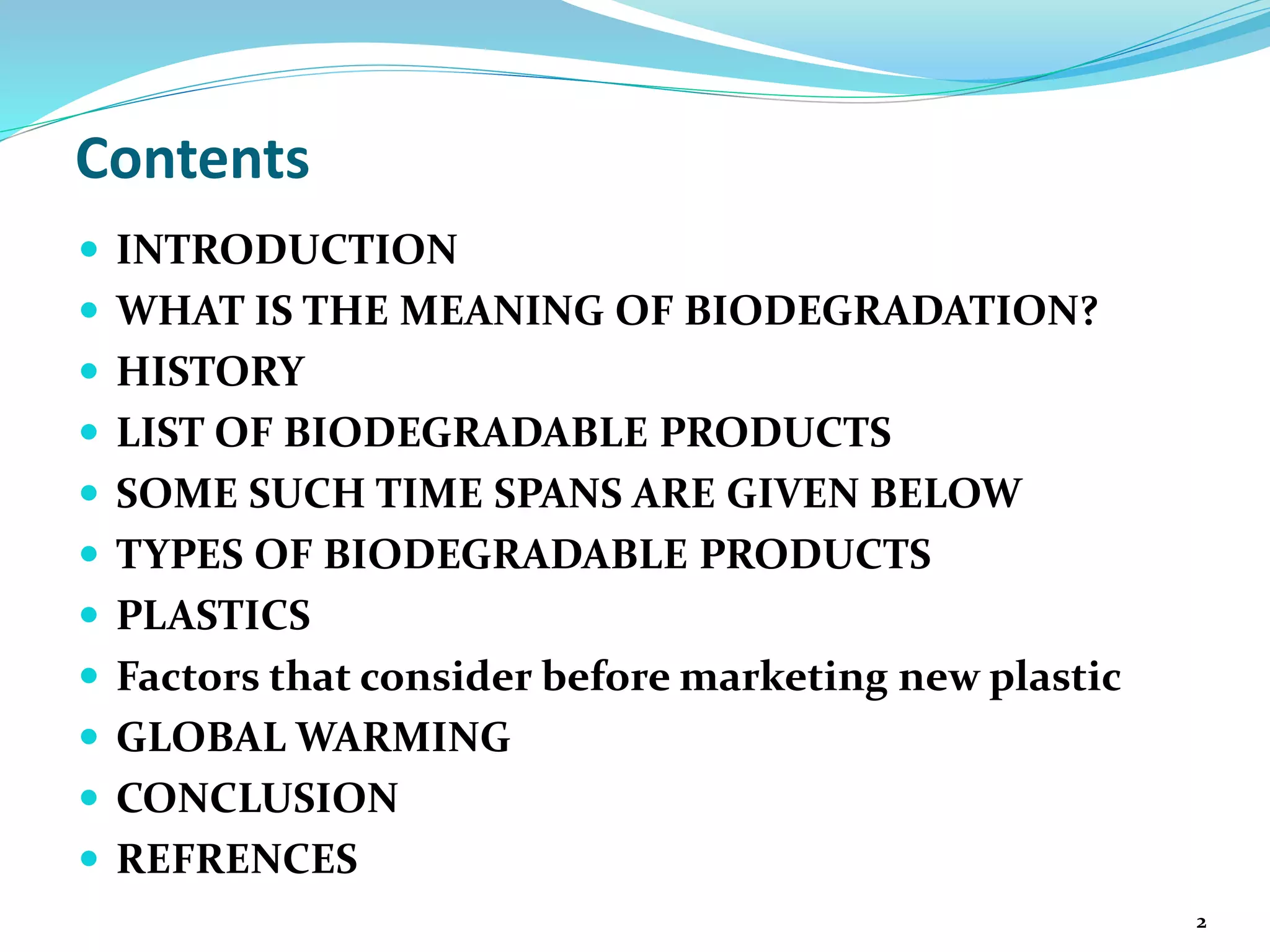 Contents

- INTRODUCTION
- WHAT IS THE MEANING OF BIODEGRADATION?
- HISTORY
- LIST OF BIODEGRADABLE PRODUCTS
- SOME SUCH TIME SPANS ARE GIVEN BELOW
- TYPES OF BIODEGRADABLE PRODUCTS
- PLASTICS
- Factors that consider before marketing new plastic
- GLOBAL WARMING
- CONCLUSION
- REFRENCES

2